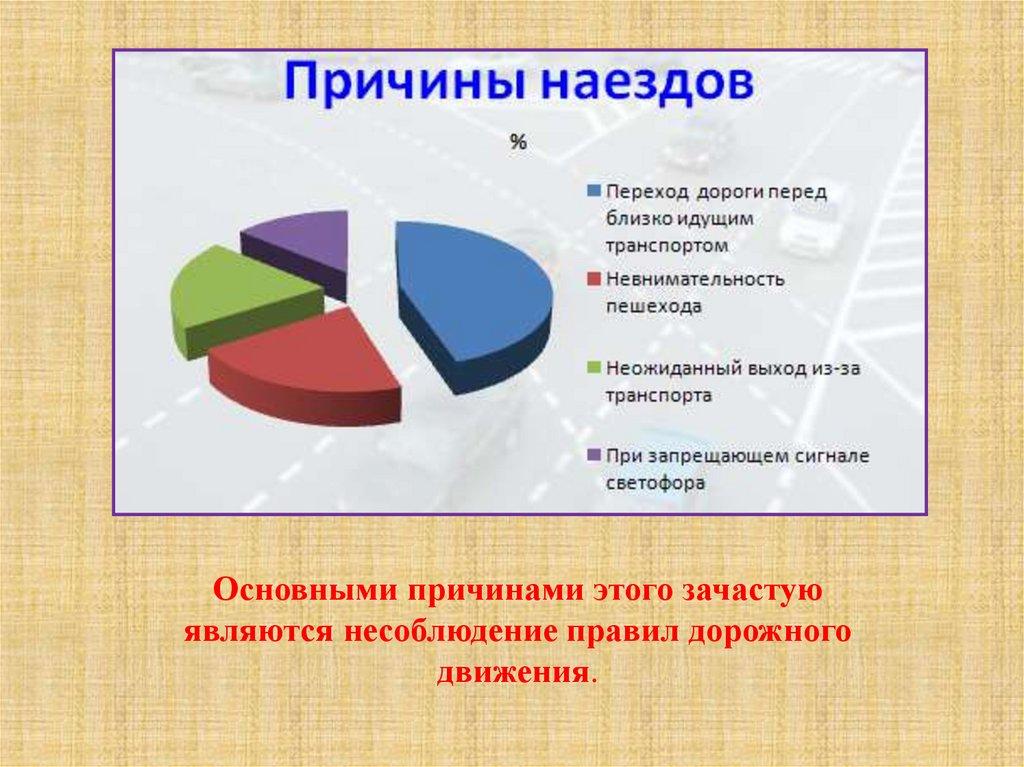 Причины наездов

%

Переход дороги перед близко идущим транспортом

Невнимательность пешехода

Неожиданный выход из-за транспорта

При запрещающем сигнале светофора

Основными причинами этого зачастую являются несоблюдение правил дорожного движения.